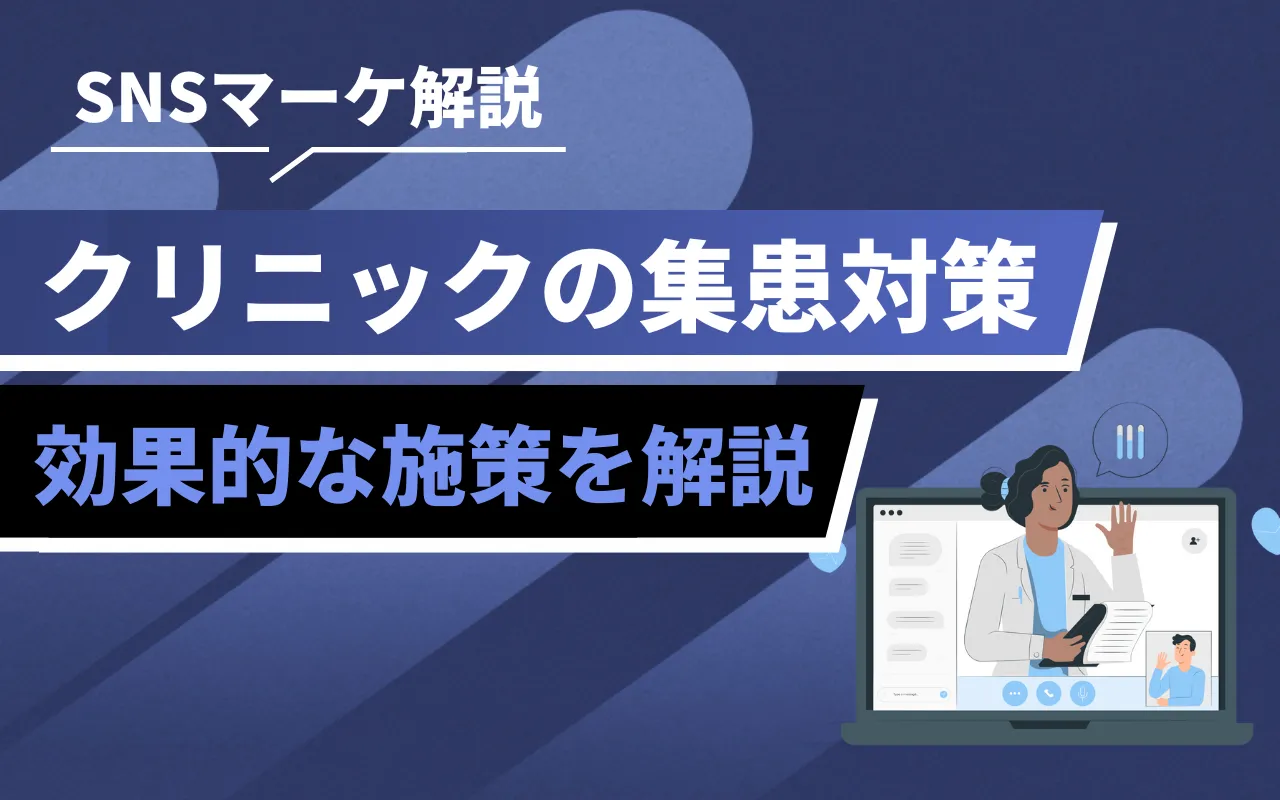 SNSマーケ解説

クリニックの集患対策

効果的な施策を解説